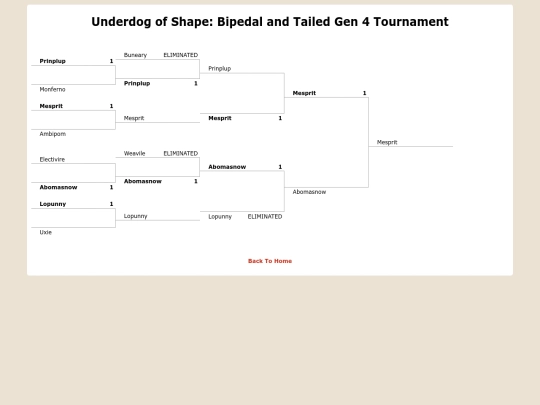 Underdog of Shape: Bipedal and Tailed Gen 4 Tournament

Prinplup 1

Monferno

Mesprit 1

Ambipom

Electivire

Abomasnow 1

Lopunny 1

Uxie

Buneary ELIMINATED

Prinplup 1

Mesprit

Weavile ELIMINATED

Abomasnow 1

Lopunny

Prinplup

Mesprit 1

Abomasnow 1

Lopunny ELIMINATED

Mesprit 1

Abomasnow

Mesprit

Back To Home